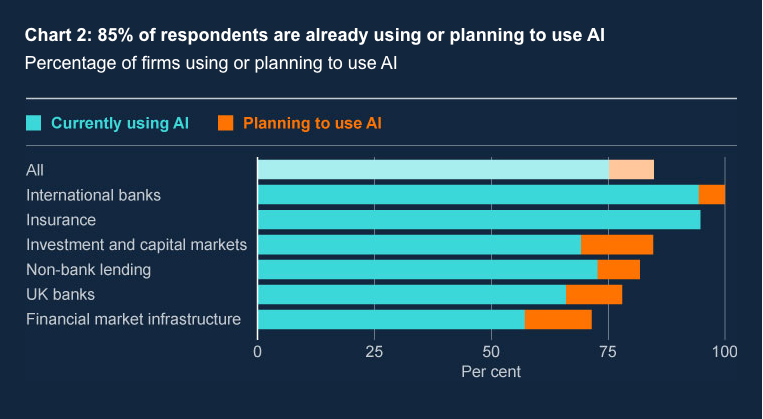 Chart 2: 85% of respondents are already using or planning to use AI
Percentage of firms using or planning to use AI

Currently using AI Planning to use AI

All
International banks
Insurance
Investment and capital markets
Non-bank lending
UK banks
Financial market infrastructure

0 25 50 75 100
Per cent